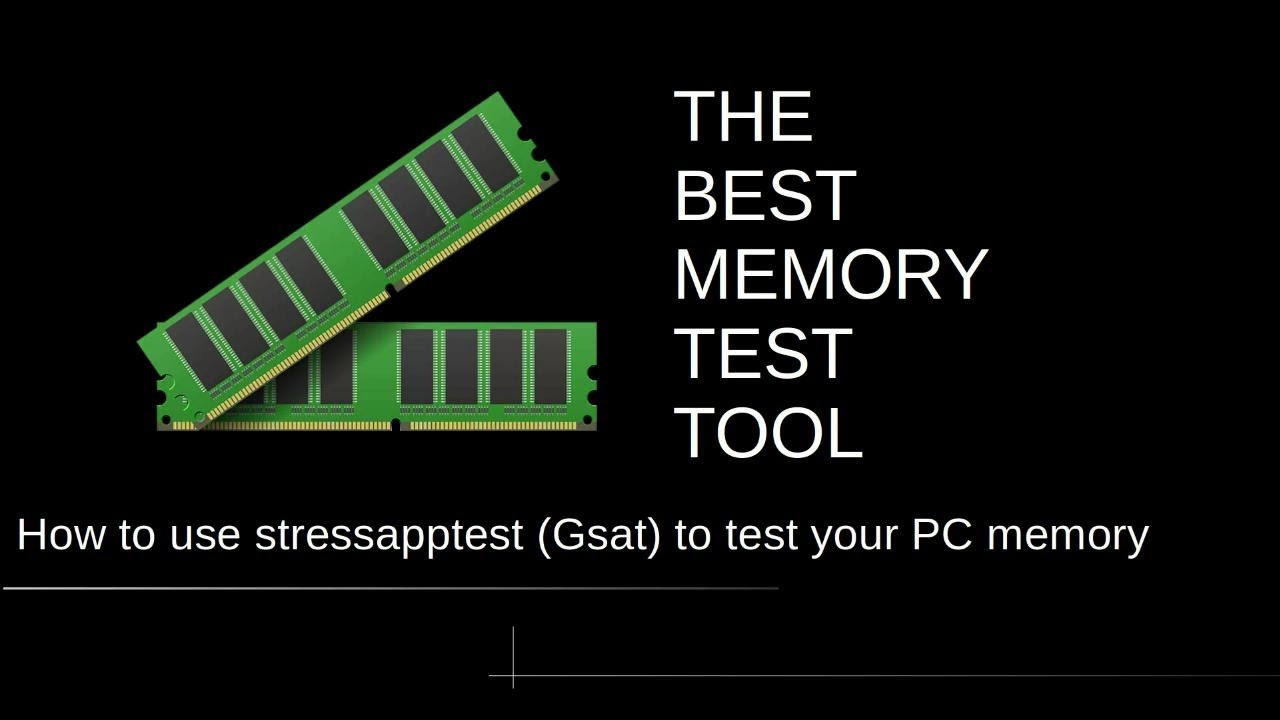 THE
BEST
MEMORY
TEST
TOOL

How to use stressapptest (Gsat) to test your PC memory